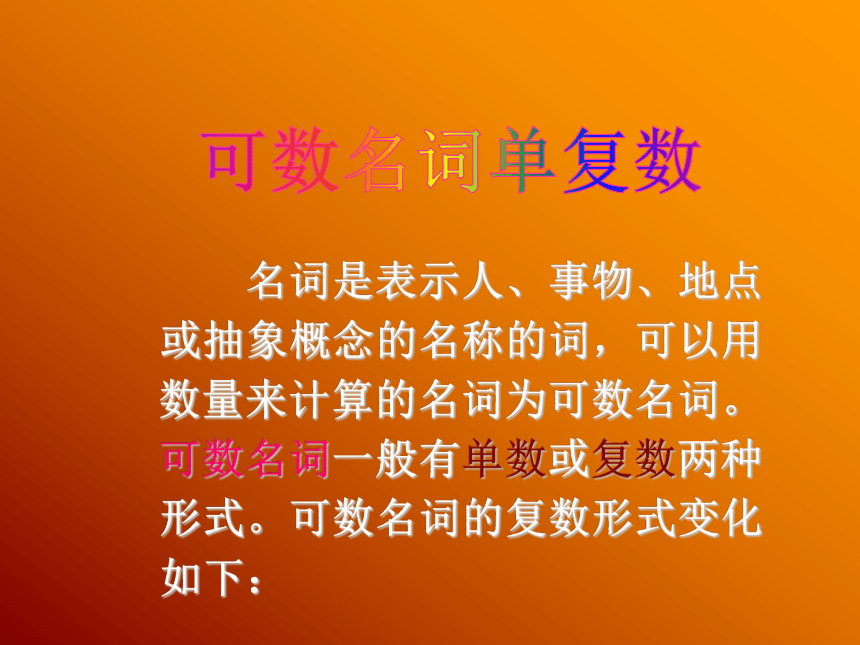 可数名词单复数

名词是表示人、事物、地点或抽象概念的名称的词，可以用数量来计算的名词为可数名词。可数名词一般有单数或复数两种形式。可数名词的复数形式变化如下：